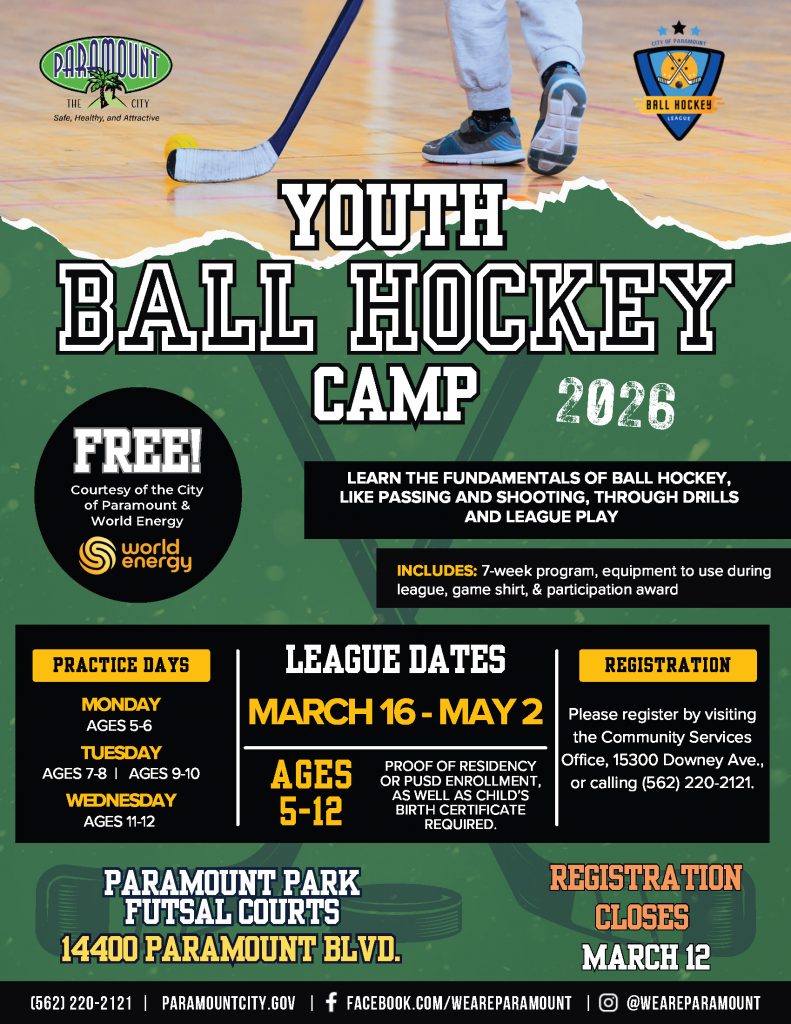 PARAMOUNT
THE CITY
Safe, Healthy, and Attractive

CITY OF PARAMOUNT
BALL HOCKEY
LEAGUE

YOUTH
BALL HOCKEY
CAMP
2026

FREE!
Courtesy of the City of Paramount & World Energy
world energy

LEARN THE FUNDAMENTALS OF BALL HOCKEY, LIKE PASSING AND SHOOTING, THROUGH DRILLS AND LEAGUE PLAY

INCLUDES: 7-week program, equipment to use during league, game shirt, & participation award

PRACTICE DAYS
MONDAY
AGES 5-6
TUESDAY
AGES 7-8 | AGES 9-10
WEDNESDAY
AGES 11-12

LEAGUE DATES
MARCH 16 - MAY 2
AGES 5-12
PROOF OF RESIDENCY OR PUSD ENROLLMENT, AS WELL AS CHILD'S BIRTH CERTIFICATE REQUIRED.

REGISTRATION
Please register by visiting the Community Services Office, 15300 Downey Ave., or calling (562) 220-2121.

PARAMOUNT PARK
FUTSAL COURTS
14400 PARAMOUNT BLVD.

REGISTRATION
CLOSES
MARCH 12

(562) 220-2121 | PARAMOUNTCITY.GOV | FACEBOOK.COM/WEAREPARAMOUNT | @WEAREPARAMOUNT